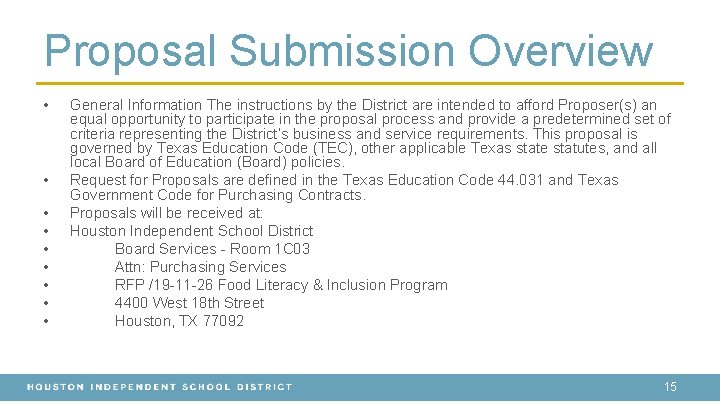 Proposal Submission Overview

• General Information The instructions by the District are intended to afford Proposer(s) an equal opportunity to participate in the proposal process and provide a predetermined set of criteria representing the District's business and service requirements. This proposal is governed by Texas Education Code (TEC), other applicable Texas state statutes, and all local Board of Education (Board) policies.
• Request for Proposals are defined in the Texas Education Code 44.031 and Texas Government Code for Purchasing Contracts.
• Proposals will be received at:
• Houston Independent School District
• Board Services - Room 1C03
• Attn: Purchasing Services
• RFP /19-11-26 Food Literacy & Inclusion Program
• 4400 West 18th Street
• Houston, TX 77092

HOUSTON INDEPENDENT SCHOOL DISTRICT
15